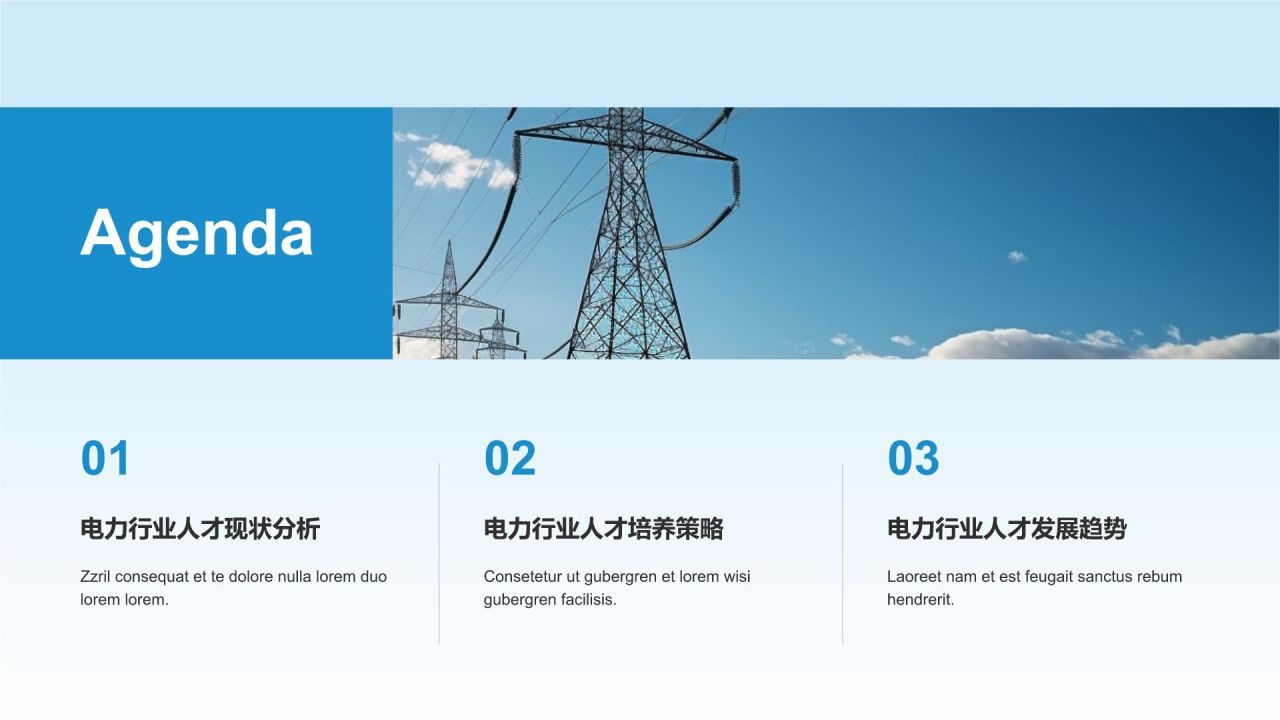 Agenda

01

电力行业人才现状分析

Zzril consequat et te dolore nulla lorem duo lorem lorem.

02

电力行业人才培养策略

Consetetur ut gubergren et lorem wisi gubergren facilisis.

03

电力行业人才发展趋势

Laoreet nam et est feugait sanctus rebum hendrerit.